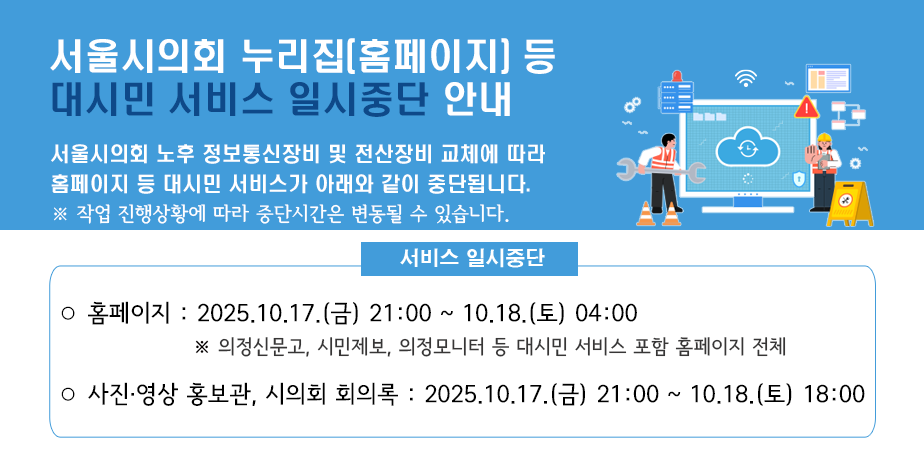 서울시의회 누리집(홈페이지) 등
대시민 서비스 일시중단 안내

서울시의회 노후 정보통신장비 및 전산장비 교체에 따라 홈페이지 등 대시민 서비스가 아래와 같이 중단됩니다.
※ 작업 진행상황에 따라 중단시간은 변동될 수 있습니다.

서비스 일시중단

○ 홈페이지 : 2025.10.17.(금) 21:00 ~ 10.18.(토) 04:00
※ 의정신문고, 시민제보, 의정모니터 등 대시민 서비스 포함 홈페이지 전체

○ 사진·영상 홍보관, 시의회 회의록 : 2025.10.17.(금) 21:00 ~ 10.18.(토) 18:00